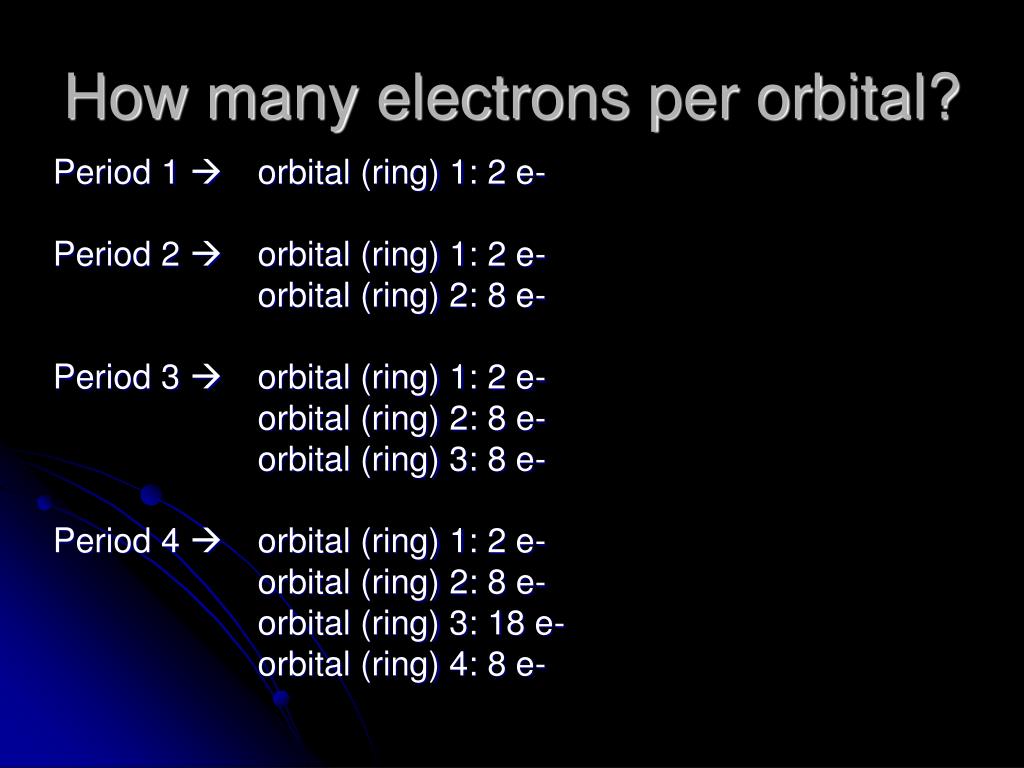 How many electrons per orbital?

Period 1 → orbital (ring) 1: 2 e-

Period 2 → orbital (ring) 1: 2 e-
orbital (ring) 2: 8 e-

Period 3 → orbital (ring) 1: 2 e-
orbital (ring) 2: 8 e-
orbital (ring) 3: 8 e-

Period 4 → orbital (ring) 1: 2 e-
orbital (ring) 2: 8 e-
orbital (ring) 3: 18 e-
orbital (ring) 4: 8 e-